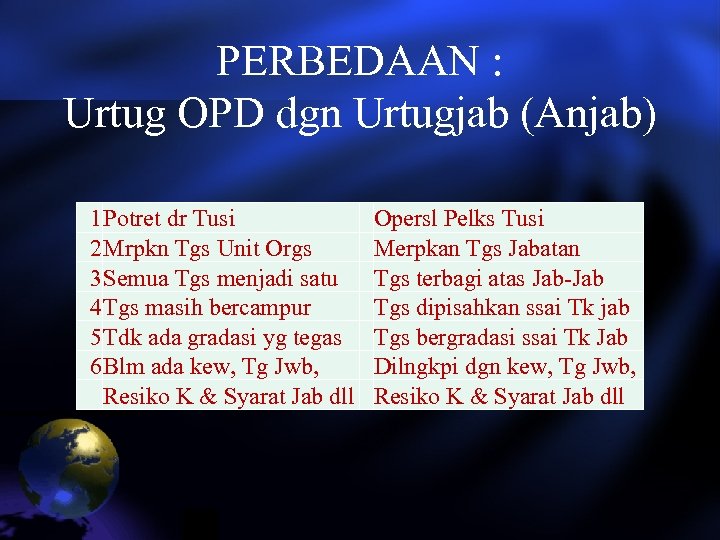 PERBEDAAN :
Urtug OPD dgn Urtugjab (Anjab)

| | | |
|---|---|---|
| 1 | Potret dr Tusi | Opersl Pelks Tusi |
| 2 | Mrpkn Tgs Unit Orgs | Merpkan Tgs Jabatan |
| 3 | Semua Tgs menjadi satu | Tgs terbagi atas Jab-Jab |
| 4 | Tgs masih bercampur | Tgs dipisahkan ssai Tk jab |
| 5 | Tdk ada gradasi yg tegas | Tgs bergradasi ssai Tk Jab |
| 6 | Blm ada kew, Tg Jwb, | Dilngkpi dgn kew, Tg Jwb, |
| | Resiko K & Syarat Jab dll | Resiko K & Syarat Jab dll |